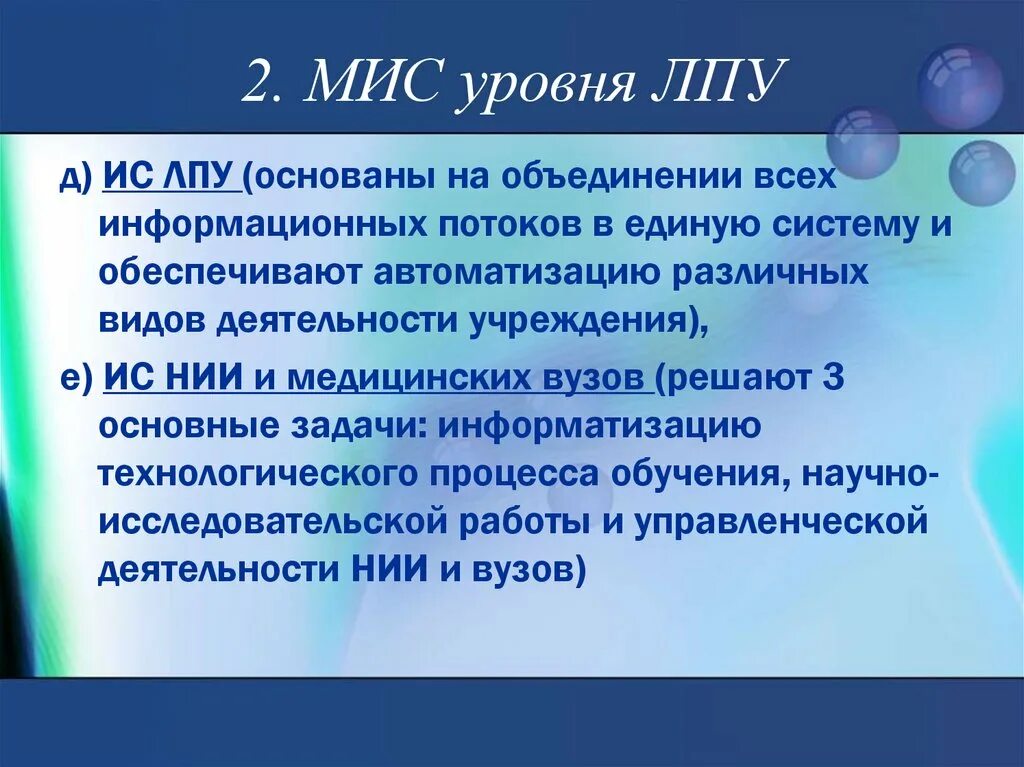 2. МИС уровня ЛПУ

д) ИС ЛПУ (основаны на объединении всех информационных потоков в единую систему и обеспечивают автоматизацию различных видов деятельности учреждения),

е) ИС НИИ и медицинских вузов (решают 3 основные задачи: информатизацию технологического процесса обучения, научно-исследовательской работы и управленческой деятельности НИИ и вузов)